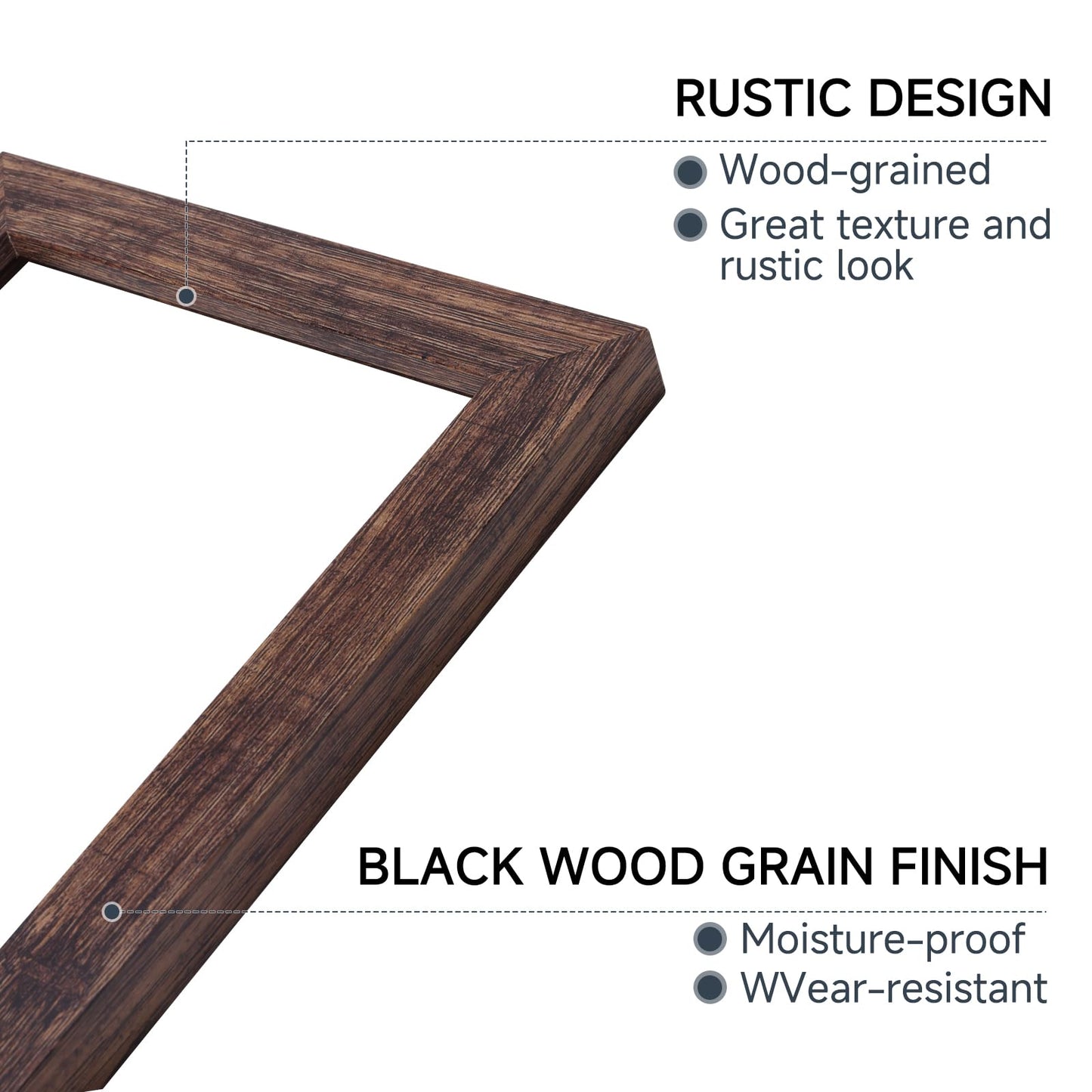 RUSTIC DESIGN

Wood-grained

Great texture and rustic look

BLACK WOOD GRAIN FINISH

Moisture-proof

WVear-resistant